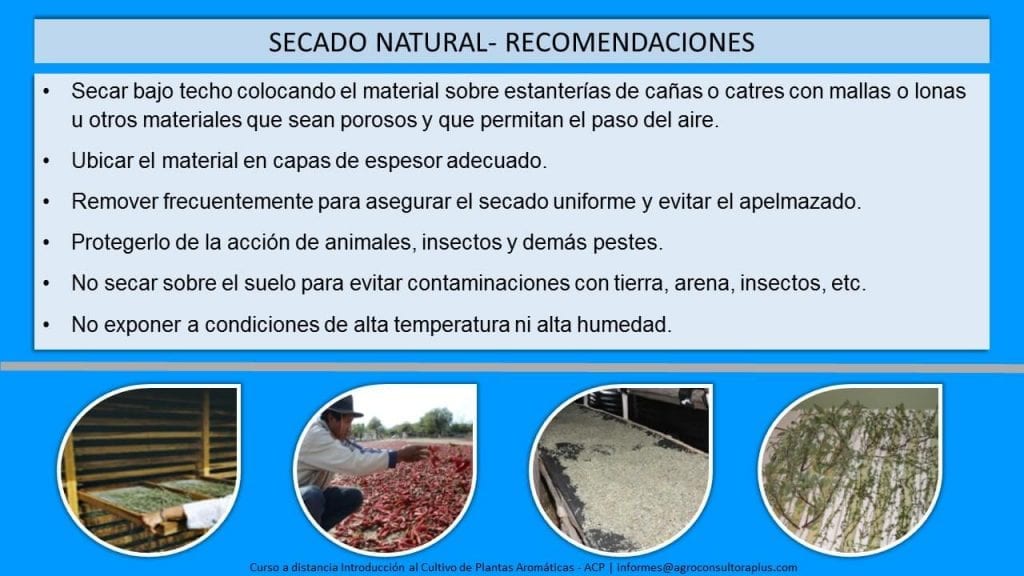 SECADO NATURAL- RECOMENDACIONES

• Secar bajo techo colocando el material sobre estanterías de cañas o catres con mallas o lonas u otros materiales que sean porosos y que permitan el paso del aire.

• Ubicar el material en capas de espesor adecuado.

• Remover frecuentemente para asegurar el secado uniforme y evitar el apelmazado.

• Protegerlo de la acción de animales, insectos y demás pestes.

• No secar sobre el suelo para evitar contaminaciones con tierra, arena, insectos, etc.

• No exponer a condiciones de alta temperatura ni alta humedad.

Curso a distancia Introducción al Cultivo de Plantas Aromáticas - ACP | informes@agroconsultoraplus.com